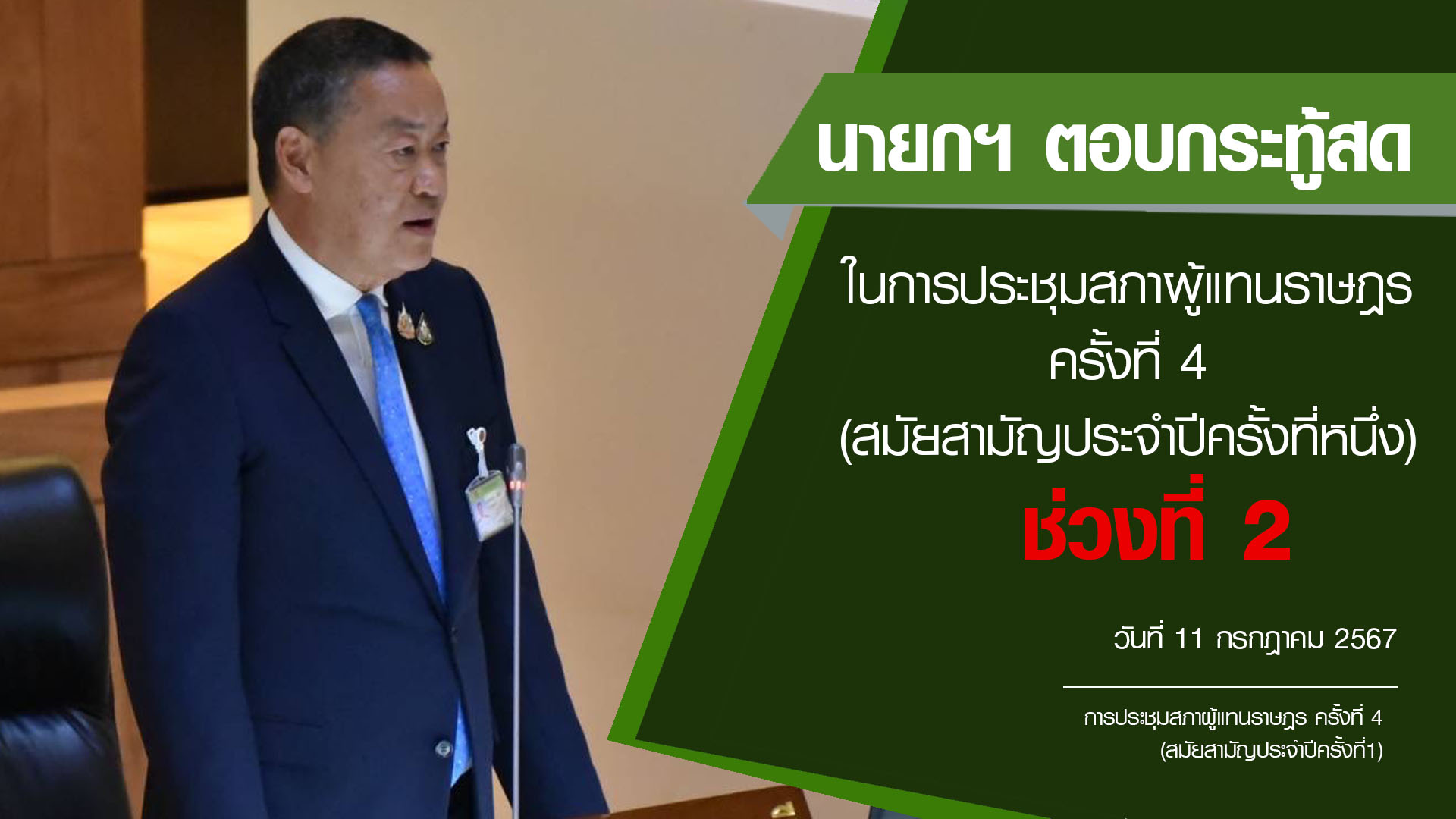 นายกฯ ตอบกระทู้สด

ในการประชุมสภาผู้แทนราษฎร ครั้งที่ 4 (สมัยสามัญประจำปีครั้งที่หนึ่ง)

ช่วงที่ 2

วันที่ 11 กรกฎาคม 2567

การประชุมสภาผู้แทนราษฎร ครั้งที่ 4 (สมัยสามัญประจำปีครั้งที่1)